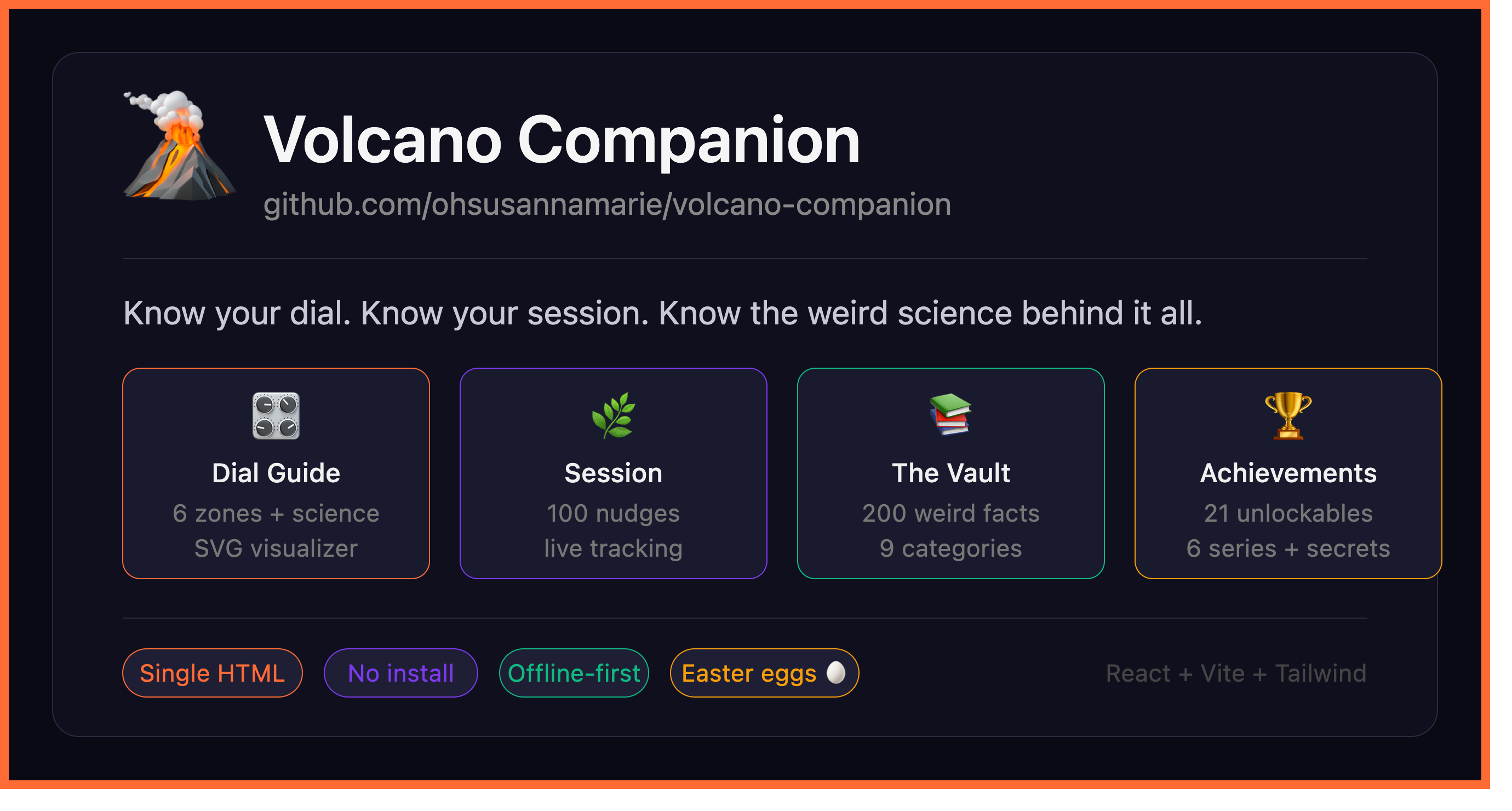 Volcano Companion
github.com/ohsusannamarie/volcano-companion

Know your dial. Know your session. Know the weird science behind it all.

Dial Guide
6 zones + science
SVG visualizer

Session
100 nudges
live tracking

The Vault
200 weird facts
9 categories

Achievements
21 unlockables
6 series + secrets

Single HTML
No install
Offline-first
Easter eggs

React + Vite + Tailwind